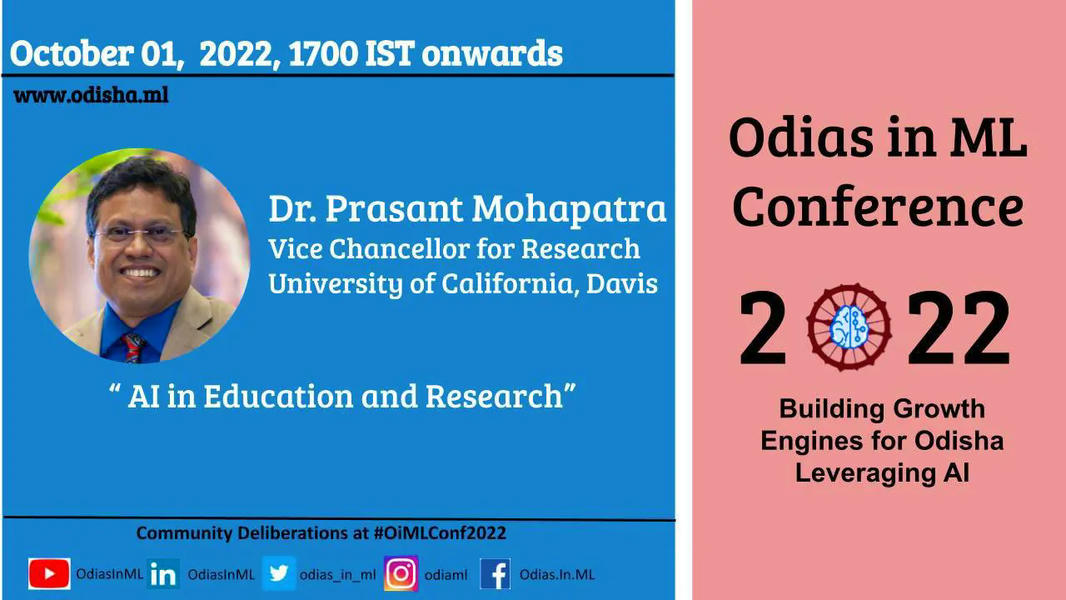 October 01, 2022, 1700 IST onwards

www.odisha.ml

Dr. Prasant Mohapatra
Vice Chancellor for Research
University of California, Davis

" AI in Education and Research"

Community Deliberations at #OiMLConf2022

OdiasInML OdiasInML odias_in_ml odiaml Odias.In.ML

Odias in ML Conference

2022

Building Growth Engines for Odisha Leveraging AI